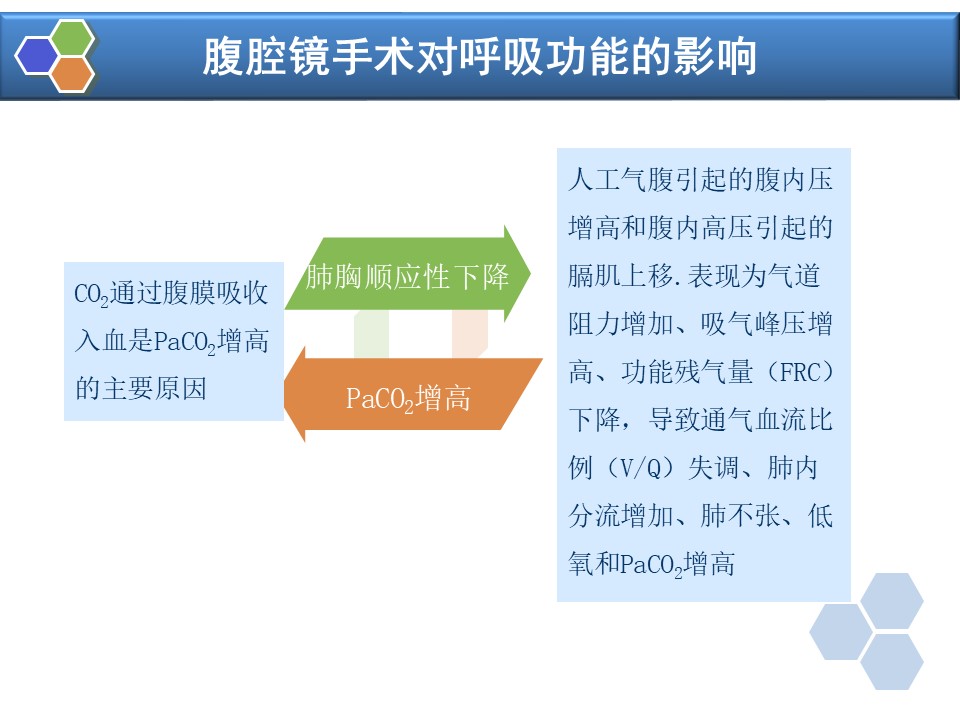 腹腔镜手术对呼吸功能的影响

$CO_2$通过腹膜吸收入血是$PaCO_2$增高的主要原因

肺胸顺应性下降

$PaCO_2$增高

人工气腹引起的腹内压增高和腹内高压引起的膈肌上移.表现为气道阻力增加、吸气峰压增高、功能残气量（FRC）下降，导致通气血流比例（V/Q）失调、肺内分流增加、肺不张、低氧和$PaCO_2$增高